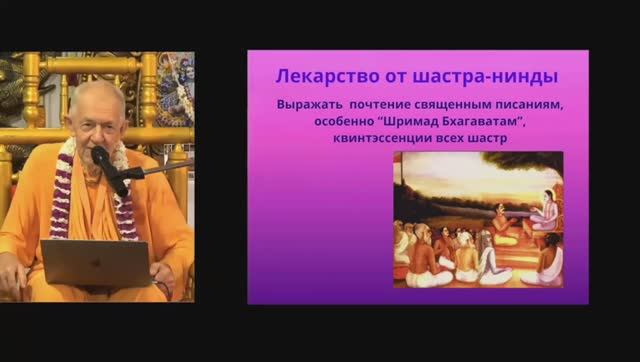 Лекарство от шастра-нинды

Выражать почтение священным писаниям, особенно “Шримад Бхагаватам”, квинтэссенции всех шастр